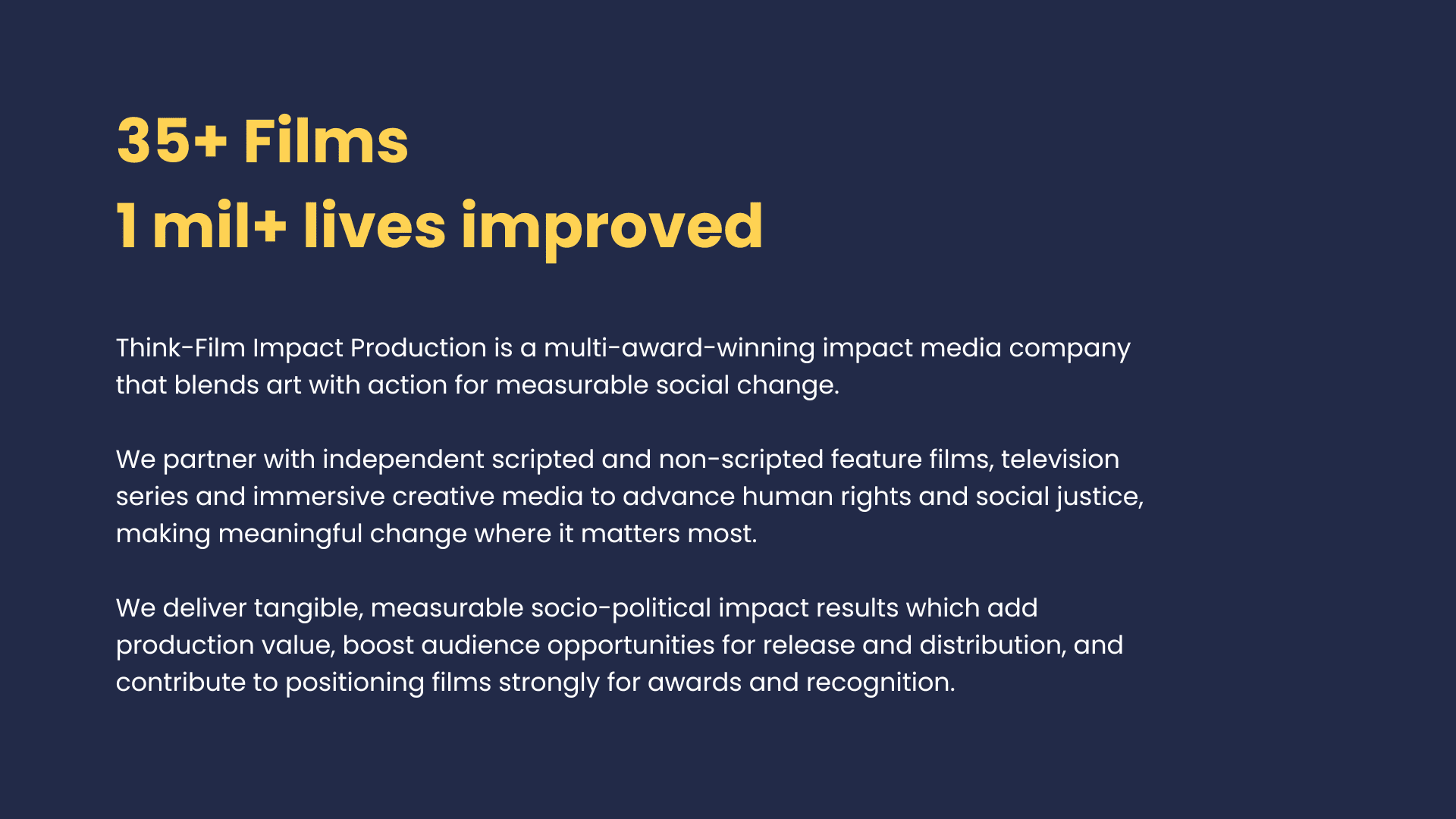 35+ Films
1 mil+ lives improved

Think-Film Impact Production is a multi-award-winning impact media company that blends art with action for measurable social change.

We partner with independent scripted and non-scripted feature films, television series and immersive creative media to advance human rights and social justice, making meaningful change where it matters most.

We deliver tangible, measurable socio-political impact results which add production value, boost audience opportunities for release and distribution, and contribute to positioning films strongly for awards and recognition.